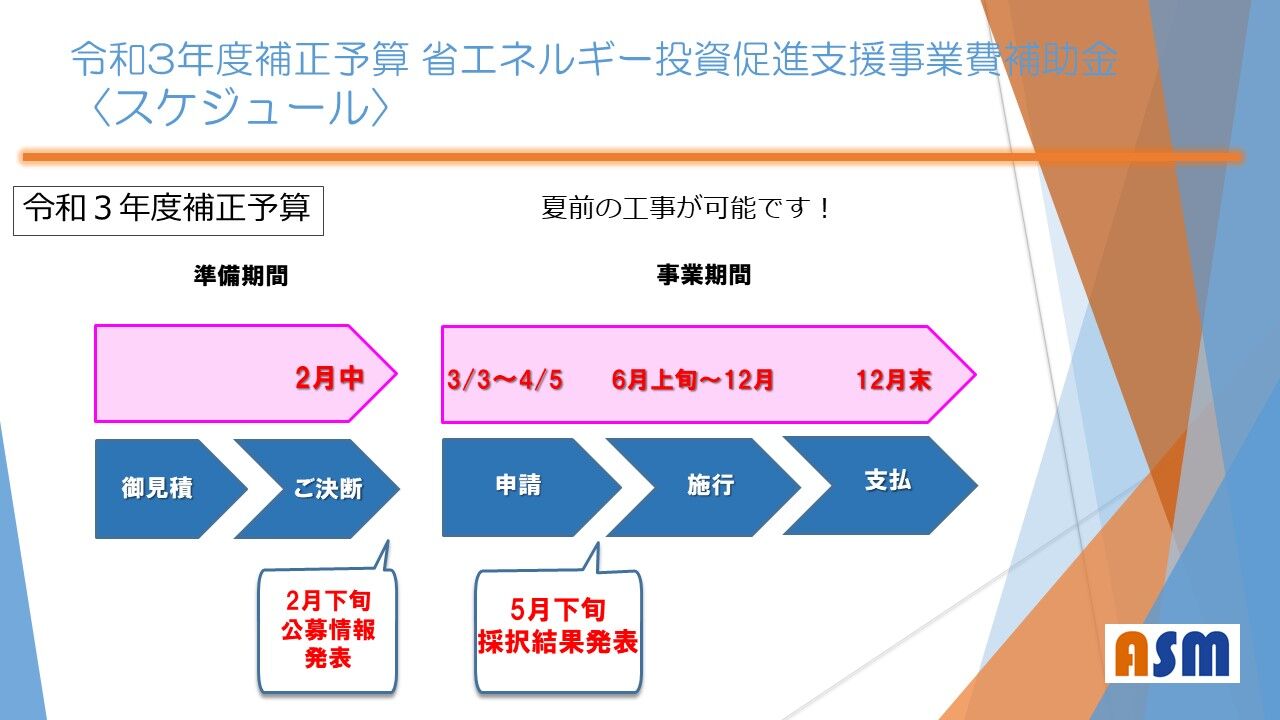 令和3年度補正予算 省エネルギー投資促進支援事業費補助金
〈スケジュール〉

令和３年度補正予算

夏前の工事が可能です！

準備期間

事業期間

2月中

3/3～4/5　6月上旬～12月　12月末

御見積　ご決断

申請　施行　支払

2月下旬
公募情報
発表

5月下旬
採択結果発表

ASM